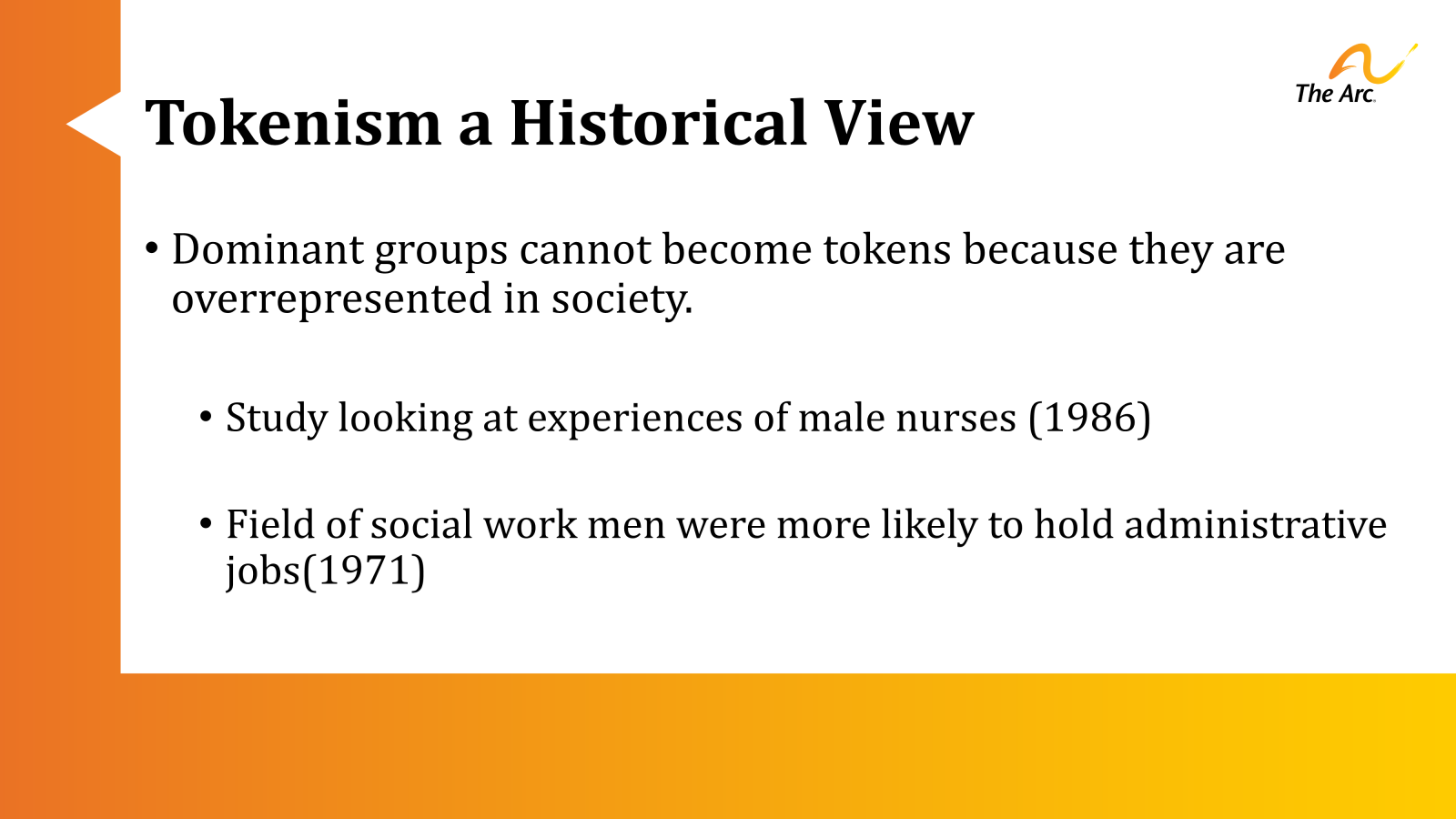 The Arc.

Tokenism a Historical View

• Dominant groups cannot become tokens because they are overrepresented in society.

• Study looking at experiences of male nurses (1986)

• Field of social work men were more likely to hold administrative jobs(1971)